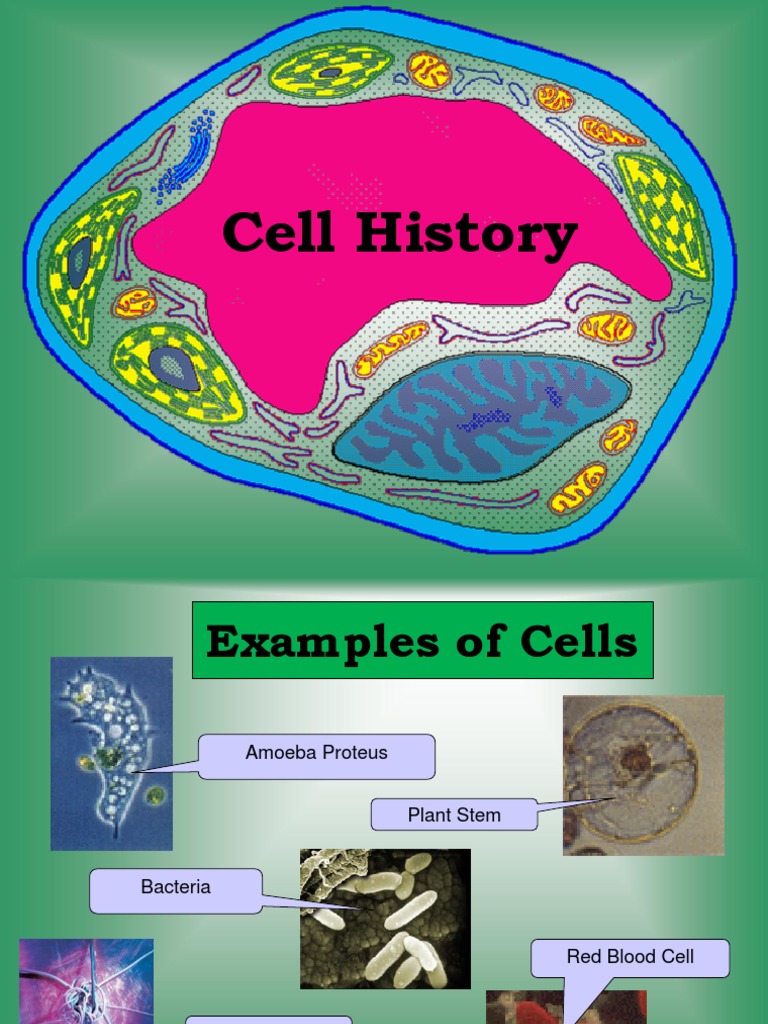 Cell History

Examples of Cells

Amoeba Proteus

Plant Stem

Bacteria

Red Blood Cell